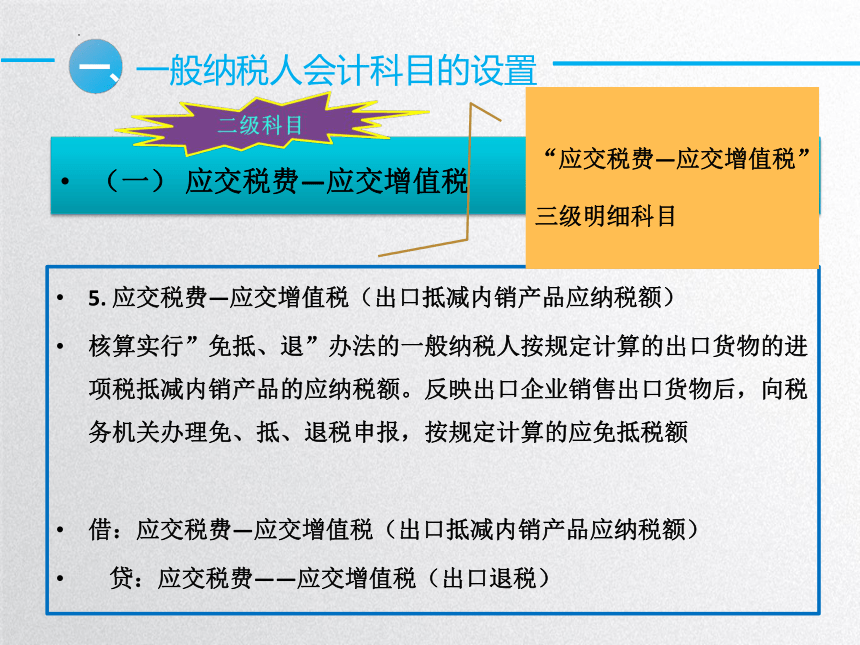 一、一般纳税人会计科目的设置

二级科目

• （一） 应交税费—应交增值税

“应交税费—应交增值税”

三级明细科目

• 5. 应交税费—应交增值税（出口抵减内销产品应纳税额）

• 核算实行”免抵、退”办法的一般纳税人按规定计算的出口货物的进项税抵减内销产品的应纳税额。反映出口企业销售出口货物后，向税务机关办理免、抵、退税申报，按规定计算的应免抵税额

• 借：应交税费—应交增值税（出口抵减内销产品应纳税额）

• 贷：应交税费——应交增值税（出口退税）